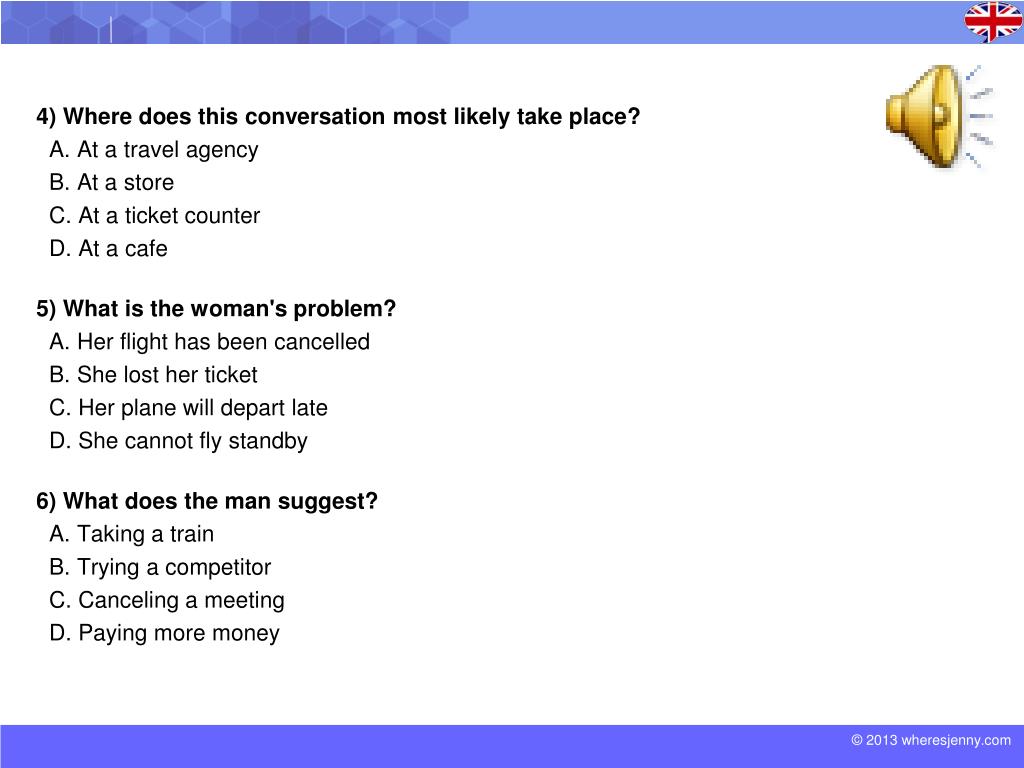 4) Where does this conversation most likely take place?
A. At a travel agency
B. At a store
C. At a ticket counter
D. At a cafe

5) What is the woman's problem?
A. Her flight has been cancelled
B. She lost her ticket
C. Her plane will depart late
D. She cannot fly standby

6) What does the man suggest?
A. Taking a train
B. Trying a competitor
C. Canceling a meeting
D. Paying more money

© 2013 wheresjenny.com